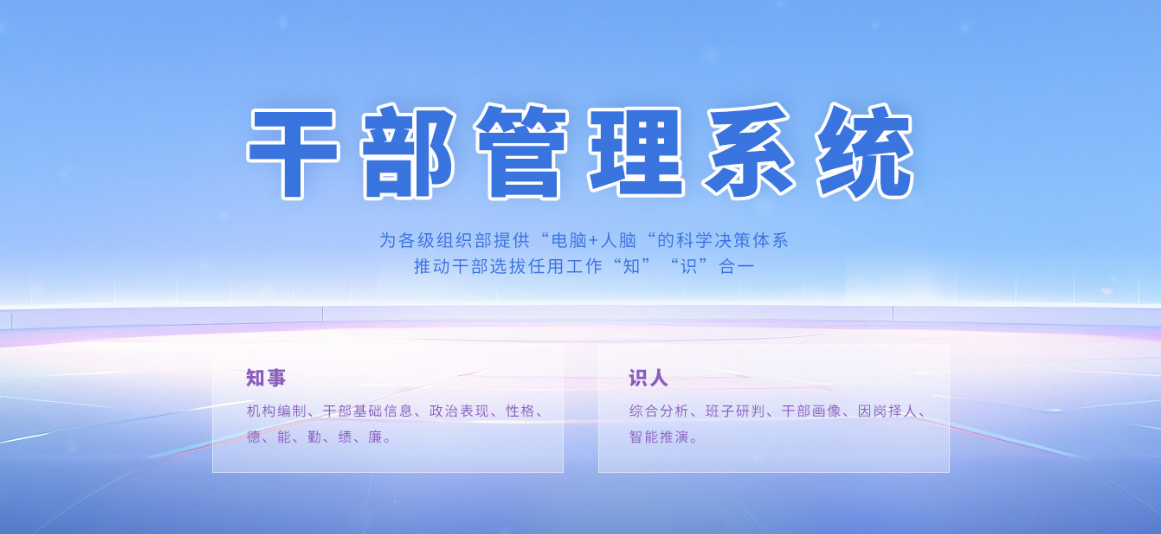 干部管理系统

为各级组织部提供“电脑+人脑“的科学决策体系
推动干部选拔任用工作“知”“识”合一

知事
机构编制、干部基础信息、政治表现、性格、德、能、勤、绩、廉。

识人
综合分析、班子研判、干部画像、因岗择人、智能推演。